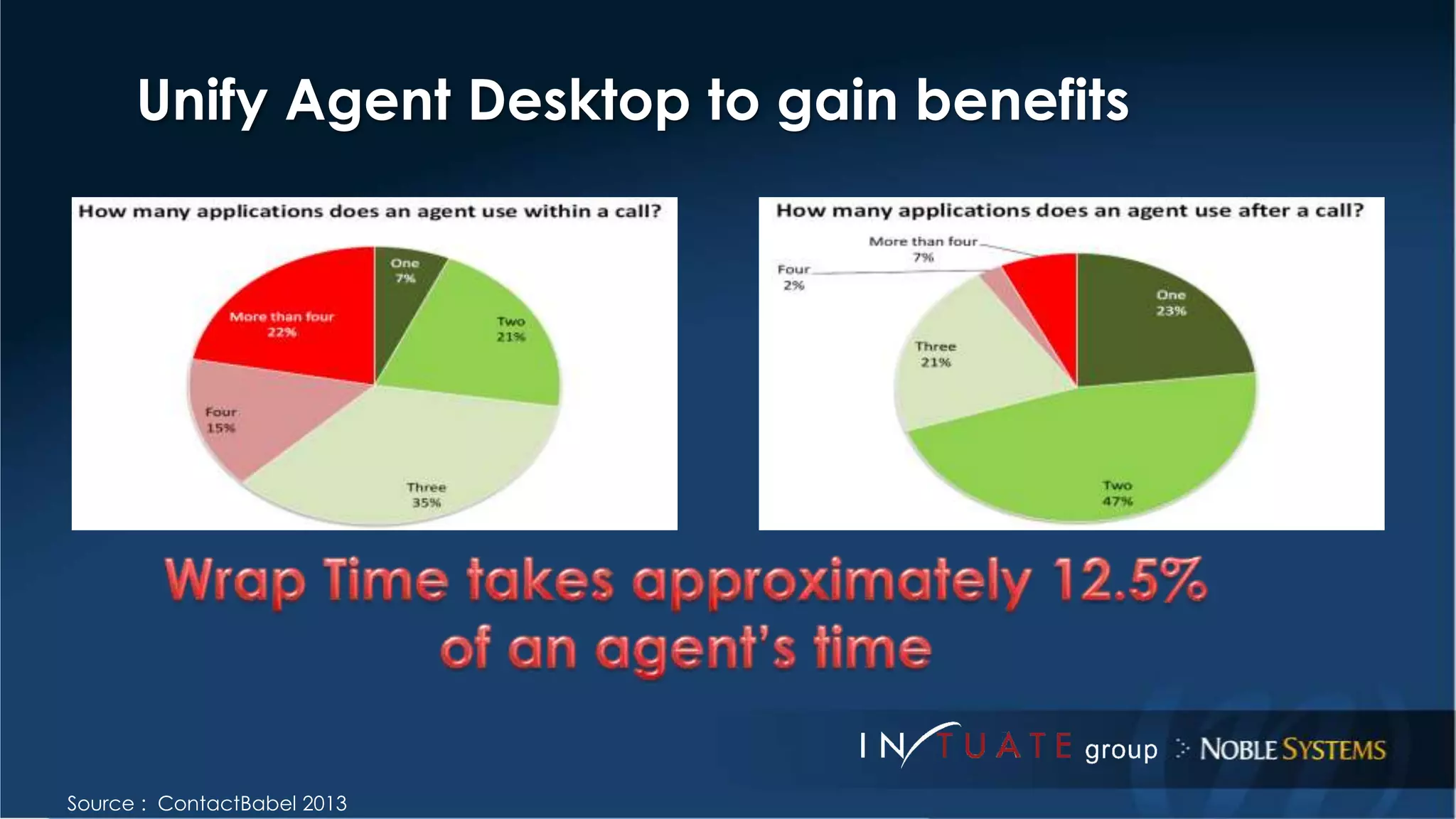 Unify Agent Desktop to gain benefits

How many applications does an agent use within a call?

One 7%
Two 21%
Three 35%
Four 15%
More than four 22%

How many applications does an agent use after a call?

More than four 7%
Four 2%
One 23%
Three 21%
Two 47%

Wrap Time takes approximately 12.5% of an agent's time

INTUATE group NOBLE SYSTEMS

Source : ContactBabel 2013